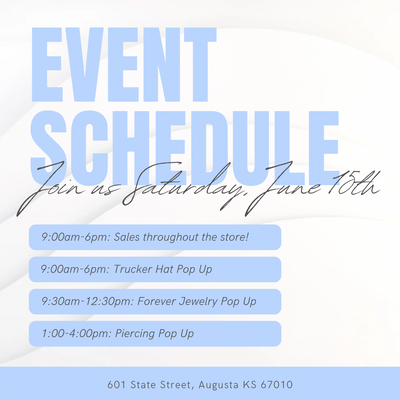 EVENT SCHEDULE

Join us Saturday, June 15th

9:00am-6pm: Sales throughout the store!

9:00am-6pm: Trucker Hat Pop Up

9:30am-12:30pm: Forever Jewelry Pop Up

1:00-4:00pm: Piercing Pop Up

601 State Street, Augusta KS 67010